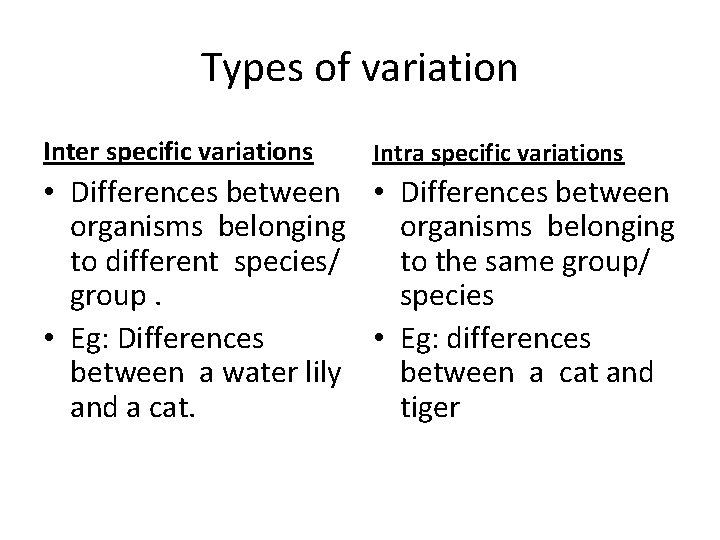 Types of variation

Inter specific variations

• Differences between organisms belonging to different species/ group .
• Eg: Differences between a water lily and a cat.

Intra specific variations

• Differences between organisms belonging to the same group/ species
• Eg: differences between a cat and tiger